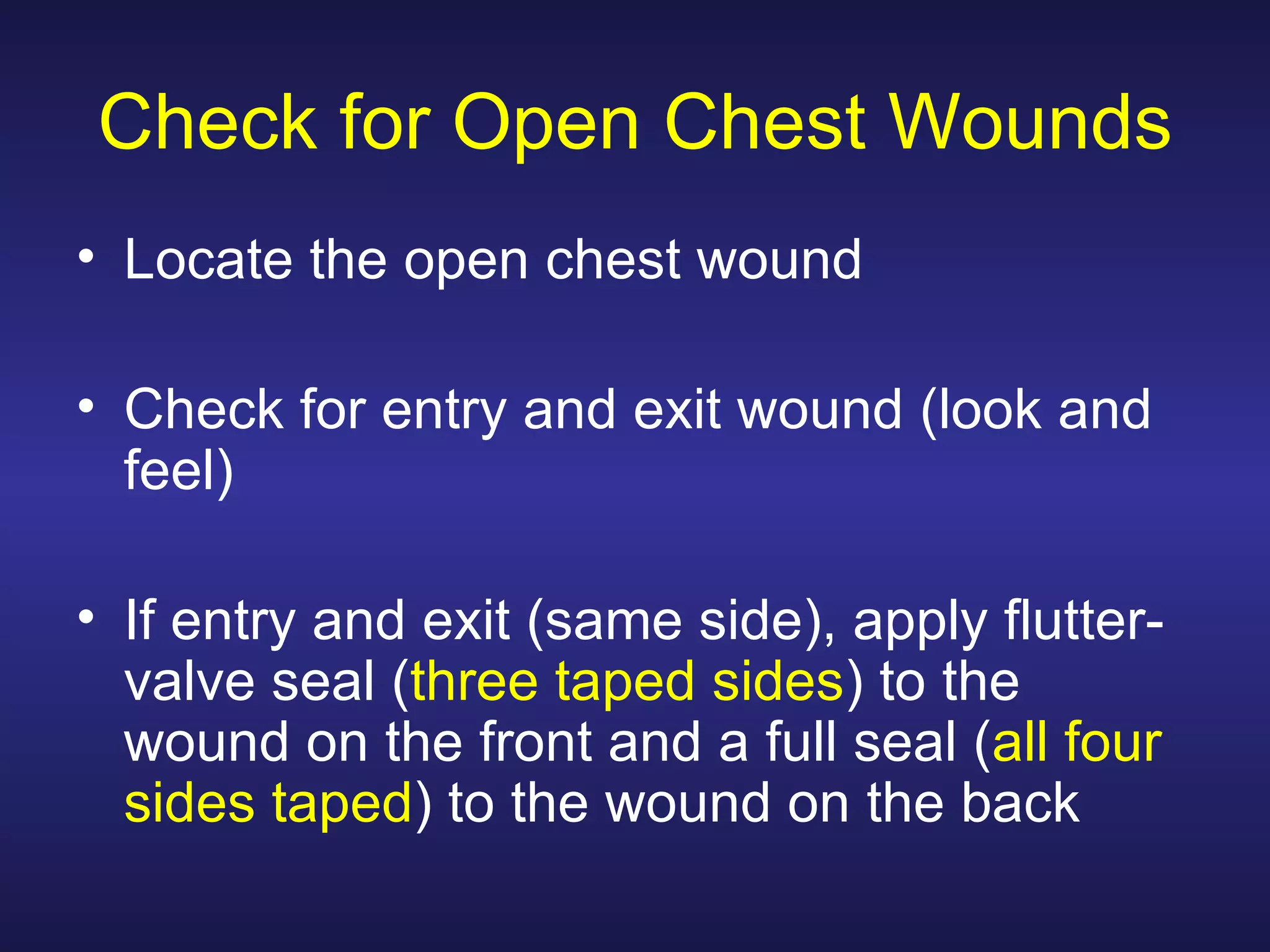 Check for Open Chest Wounds

• Locate the open chest wound

• Check for entry and exit wound (look and feel)

• If entry and exit (same side), apply flutter-valve seal (three taped sides) to the wound on the front and a full seal (all four sides taped) to the wound on the back